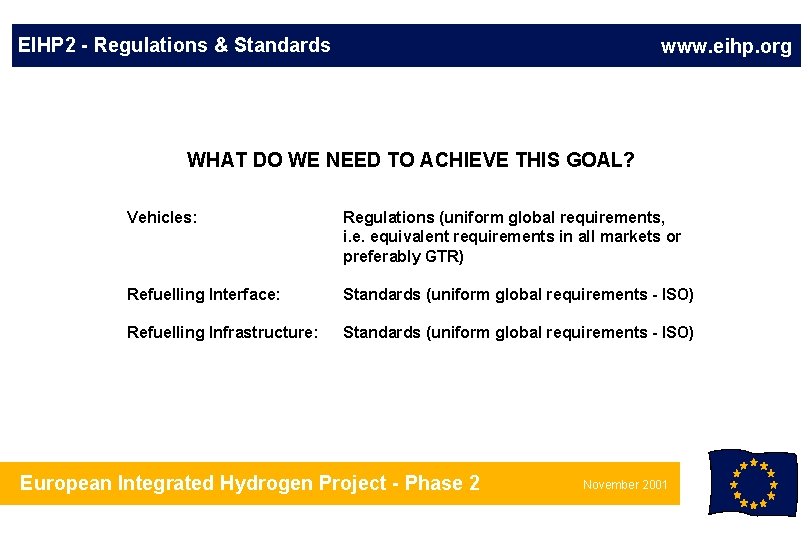 EIHP2 - Regulations & Standards www.eihp.org

WHAT DO WE NEED TO ACHIEVE THIS GOAL?

Vehicles: Regulations (uniform global requirements, i.e. equivalent requirements in all markets or preferably GTR)

Refuelling Interface: Standards (uniform global requirements - ISO)

Refuelling Infrastructure: Standards (uniform global requirements - ISO)

European Integrated Hydrogen Project - Phase 2 November 2001